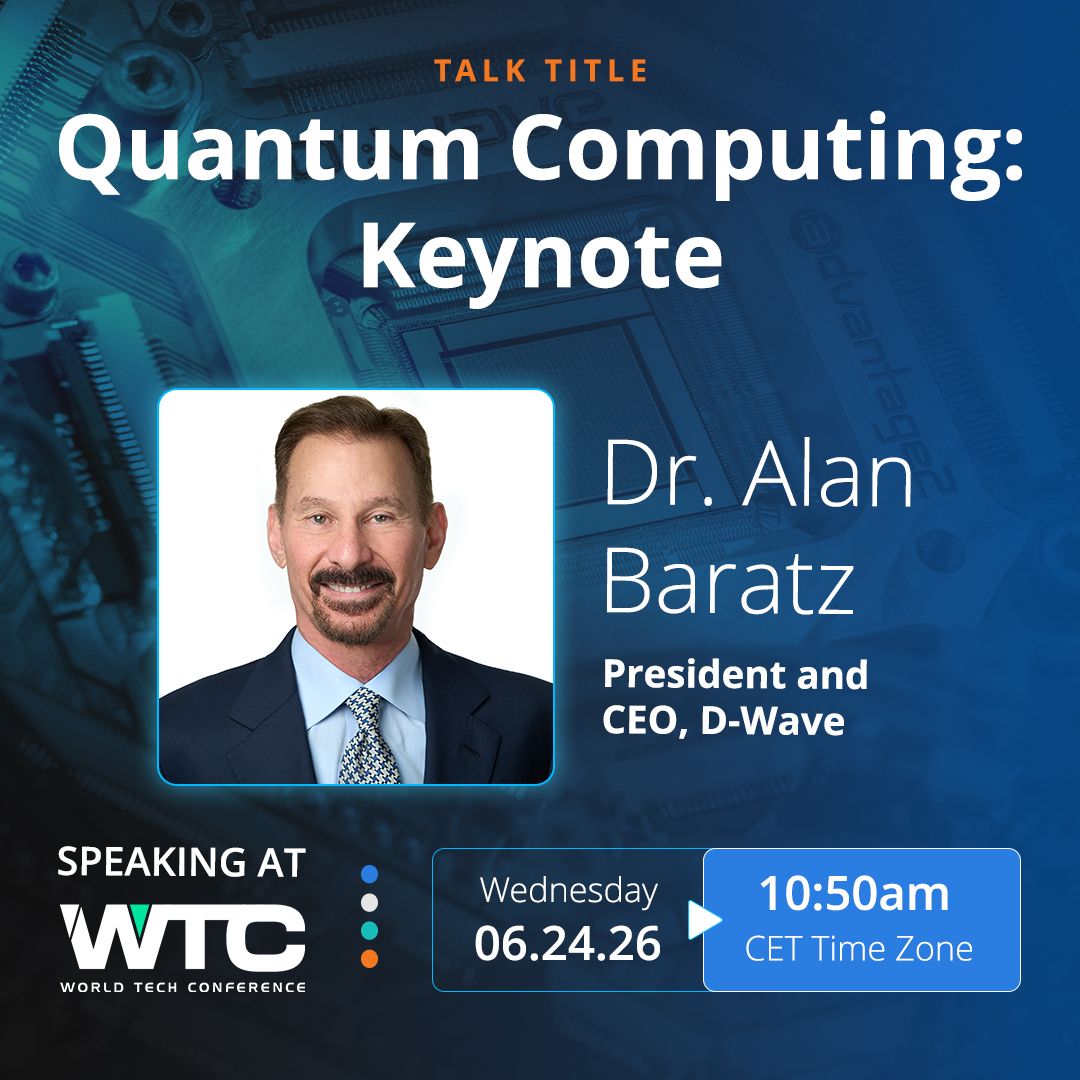 TALK TITLE
Quantum Computing: Keynote

Dr. Alan Baratz

President and CEO, D-Wave

SPEAKING AT
WTC
WORLD TECH CONFERENCE

Wednesday
06.24.26

10:50am
CET Time Zone